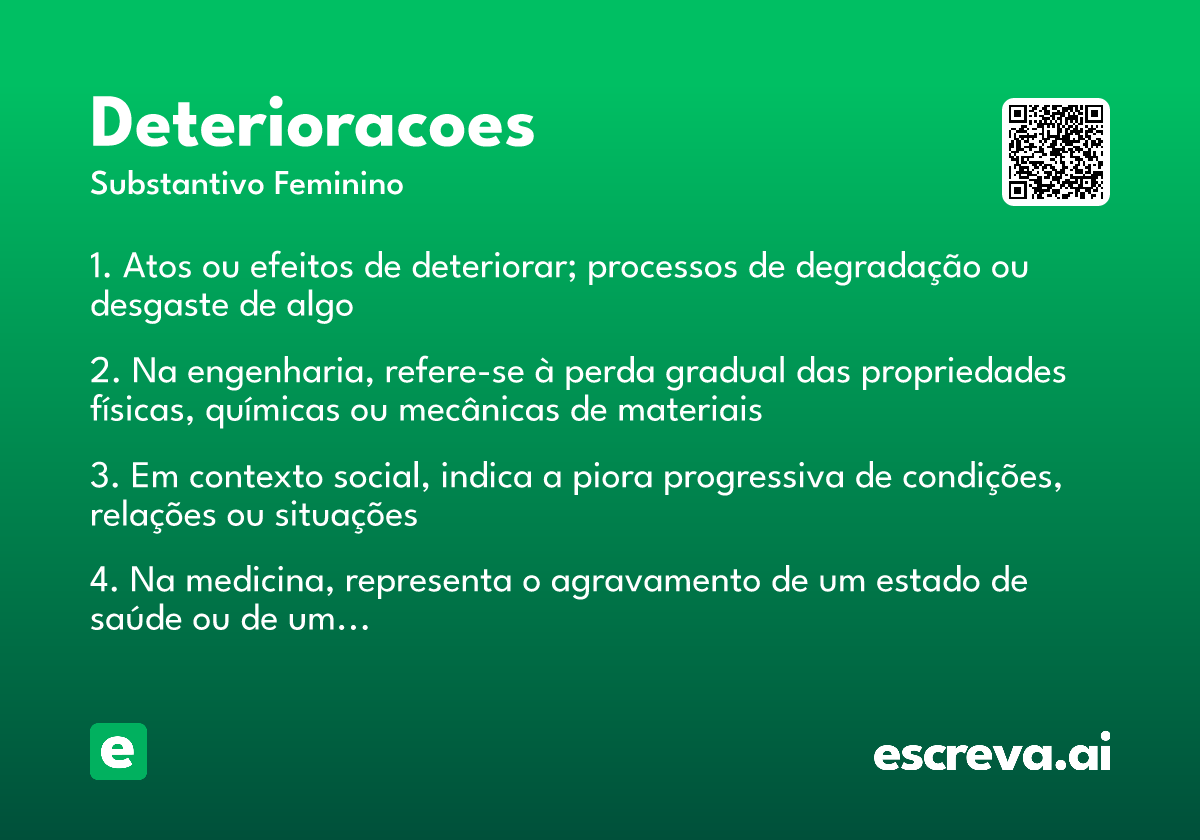 Deterioracoes
Substantivo Feminino

1. Atos ou efeitos de deteriorar; processos de degradação ou desgaste de algo

2. Na engenharia, refere-se à perda gradual das propriedades físicas, químicas ou mecânicas de materiais

3. Em contexto social, indica a piora progressiva de condições, relações ou situações

4. Na medicina, representa o agravamento de um estado de saúde ou de um...

e

escreva.ai